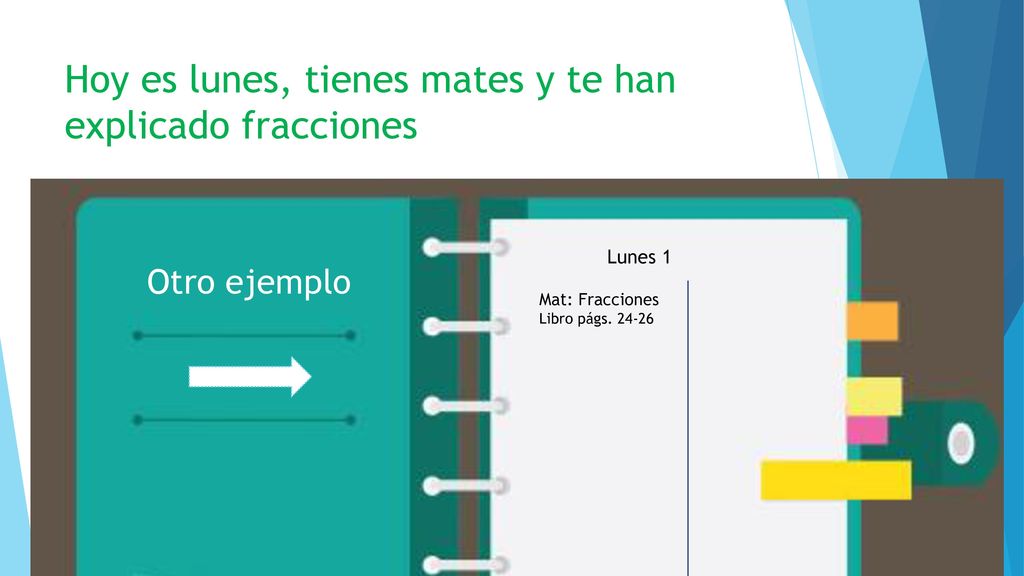 Hoy es lunes, tienes mates y te han explicado fracciones

Otro ejemplo

Lunes 1

Mat: Fracciones
Libro págs. 24-26